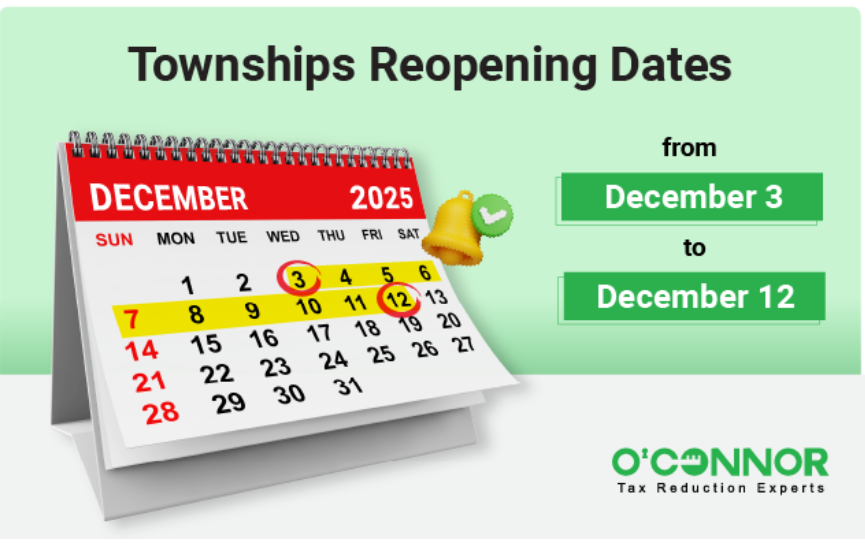 Townships Reopening Dates

DECEMBER 2025

| SUN | MON | TUE | WED | THU | FRI | SAT |
|---|---|---|---|---|---|---|
| | 1 | 2 | 3 | 4 | 5 | 6 |
| 7 | 8 | 9 | 10 | 11 | 12 | 13 |
| 14 | 15 | 16 | 17 | 18 | 19 | 20 |
| 21 | 22 | 23 | 24 | 25 | 26 | 27 |
| 28 | 29 | 30 | 31 | | | |

from

December 3

to

December 12

O'CONNOR
Tax Reduction Experts